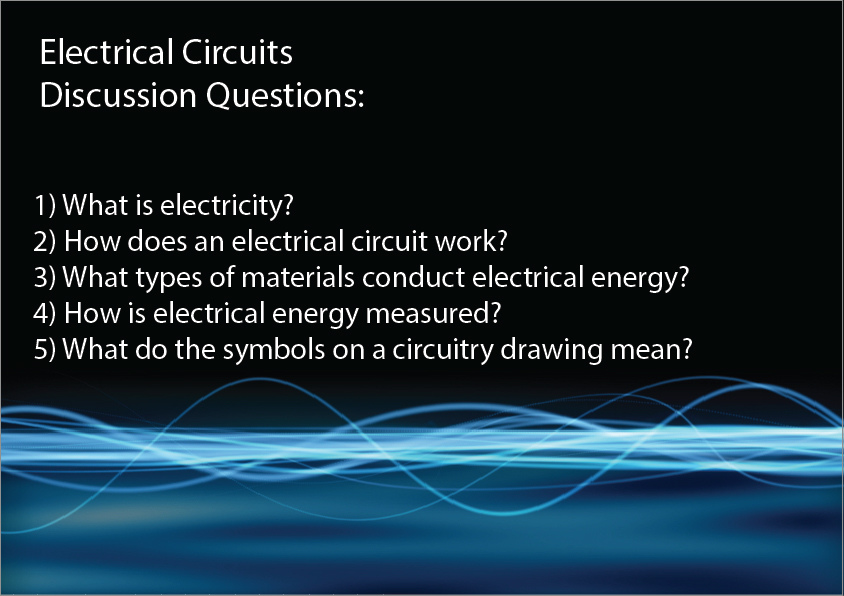 Electrical Circuits
Discussion Questions:

1) What is electricity?
2) How does an electrical circuit work?
3) What types of materials conduct electrical energy?
4) How is electrical energy measured?
5) What do the symbols on a circuitry drawing mean?